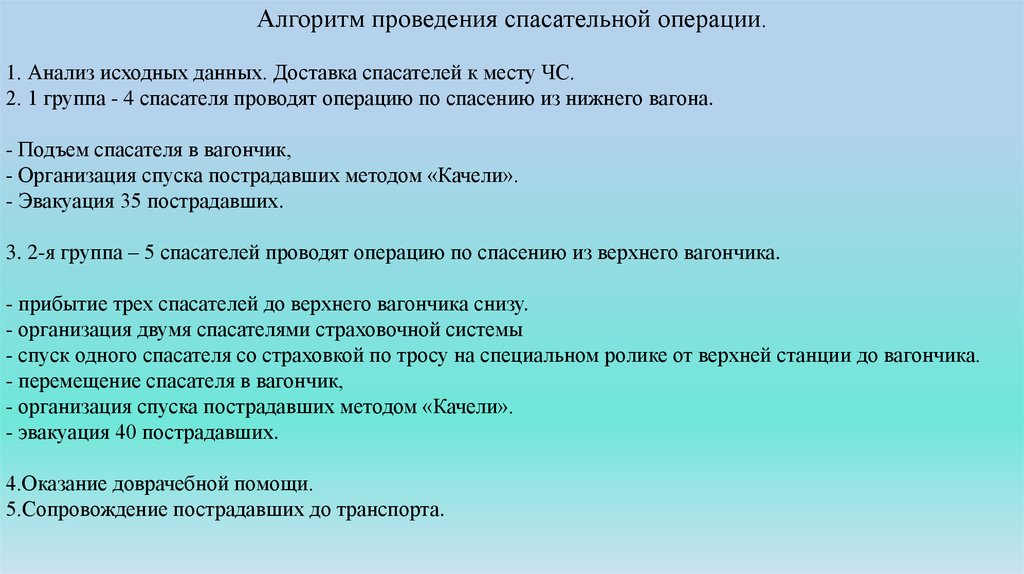 Алгоритм проведения спасательной операции.

1. Анализ исходных данных. Доставка спасателей к месту ЧС.
2. 1 группа - 4 спасателя проводят операцию по спасению из нижнего вагона.

- Подъем спасателя в вагончик,
- Организация спуска пострадавших методом «Качели».
- Эвакуация 35 пострадавших.

3. 2-я группа – 5 спасателей проводят операцию по спасению из верхнего вагончика.

- прибытие трех спасателей до верхнего вагончика снизу.
- организация двумя спасателями страховочной системы
- спуск одного спасателя со страховкой по тросу на специальном ролике от верхней станции до вагончика.
- перемещение спасателя в вагончик,
- организация спуска пострадавших методом «Качели».
- эвакуация 40 пострадавших.

4.Оказание доврачебной помощи.
5.Сопровождение пострадавших до транспорта.